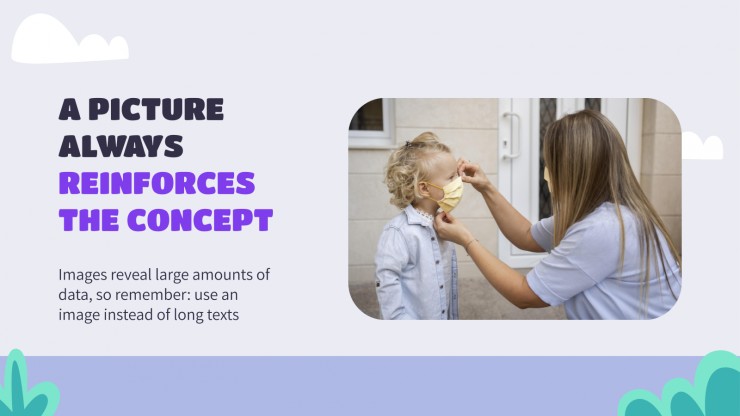 A PICTURE ALWAYS REINFORCES THE CONCEPT

Images reveal large amounts of data, so remember: use an image instead of long texts